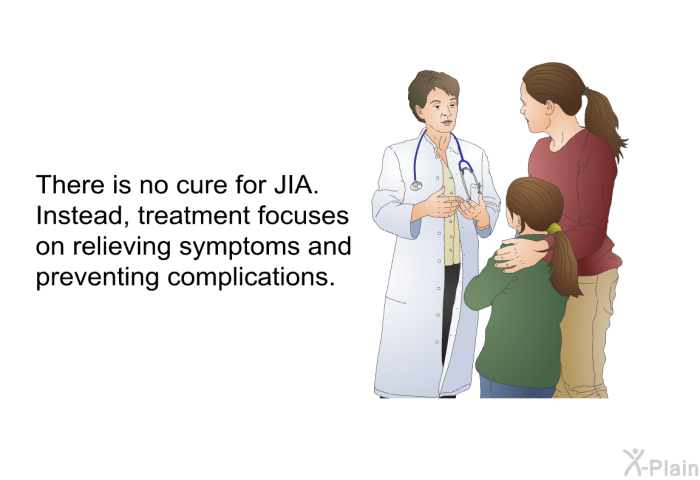 There is no cure for JIA. Instead, treatment focuses on relieving symptoms and preventing complications.

X-Plain